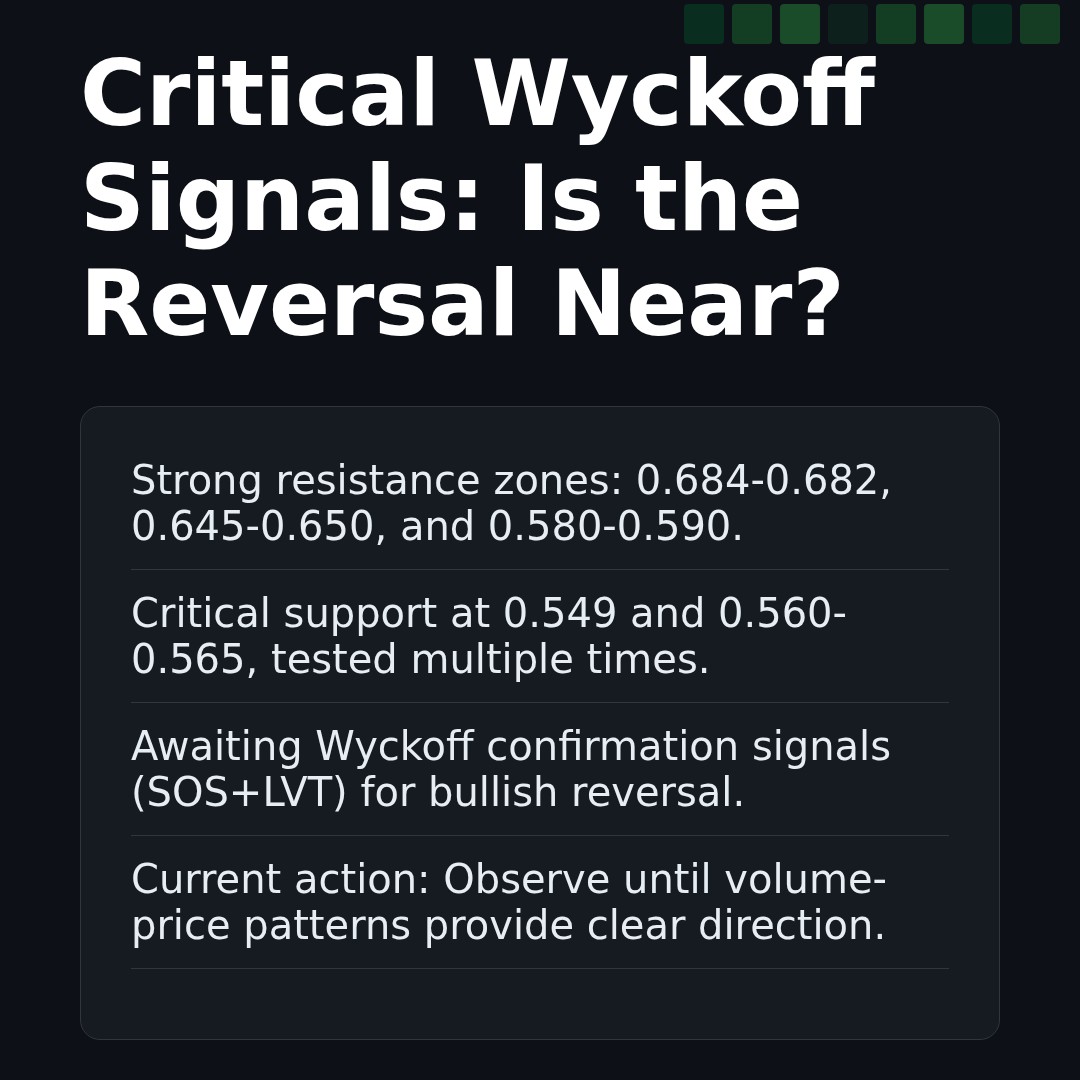 Critical Wyckoff Signals: Is the Reversal Near?

Strong resistance zones: 0.684-0.682, 0.645-0.650, and 0.580-0.590.

Critical support at 0.549 and 0.560-0.565, tested multiple times.

Awaiting Wyckoff confirmation signals (SOS+LVT) for bullish reversal.

Current action: Observe until volume-price patterns provide clear direction.